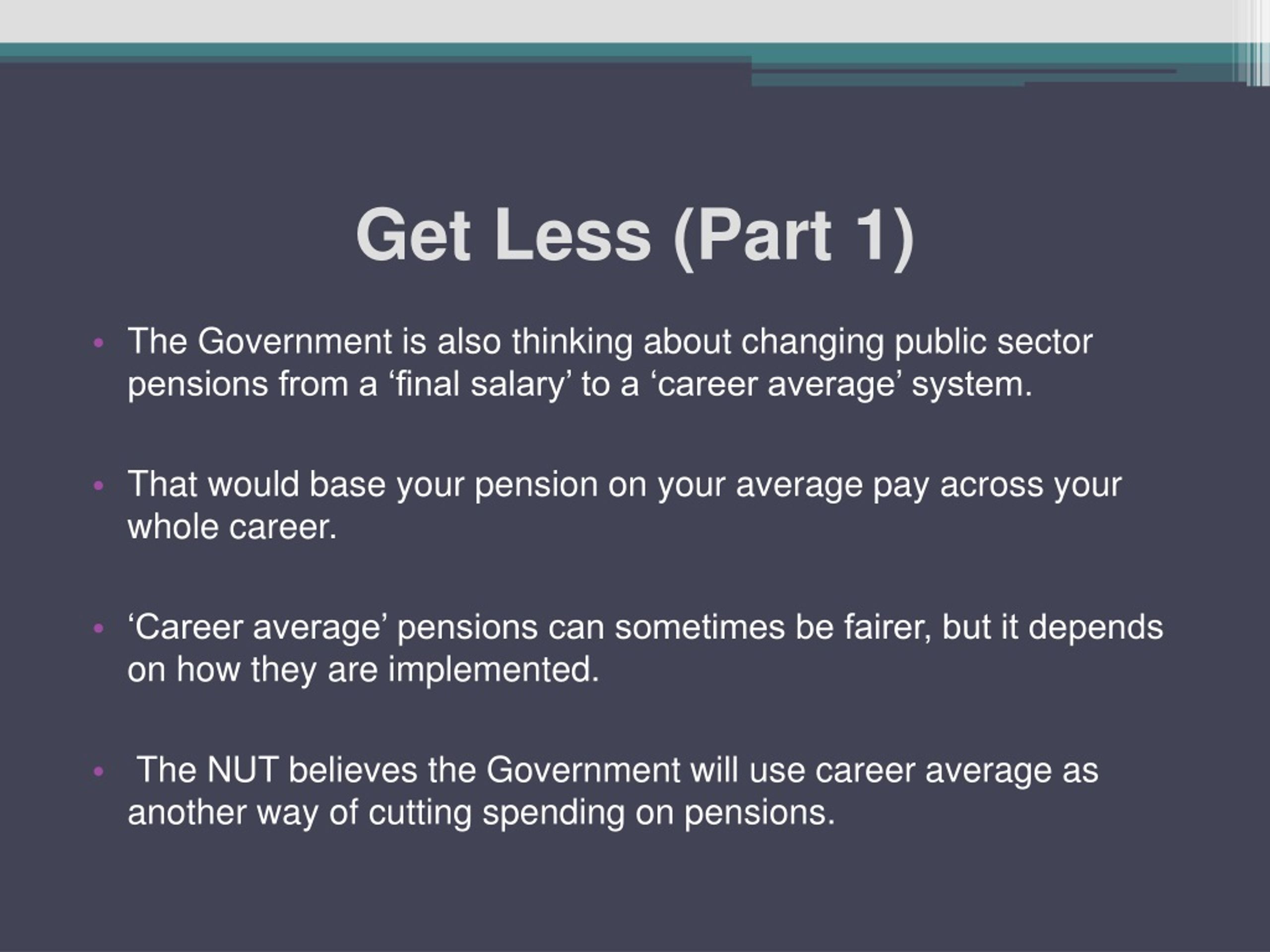 Get Less (Part 1)

• The Government is also thinking about changing public sector pensions from a ‘final salary’ to a ‘career average’ system.

• That would base your pension on your average pay across your whole career.

• ‘Career average’ pensions can sometimes be fairer, but it depends on how they are implemented.

• The NUT believes the Government will use career average as another way of cutting spending on pensions.